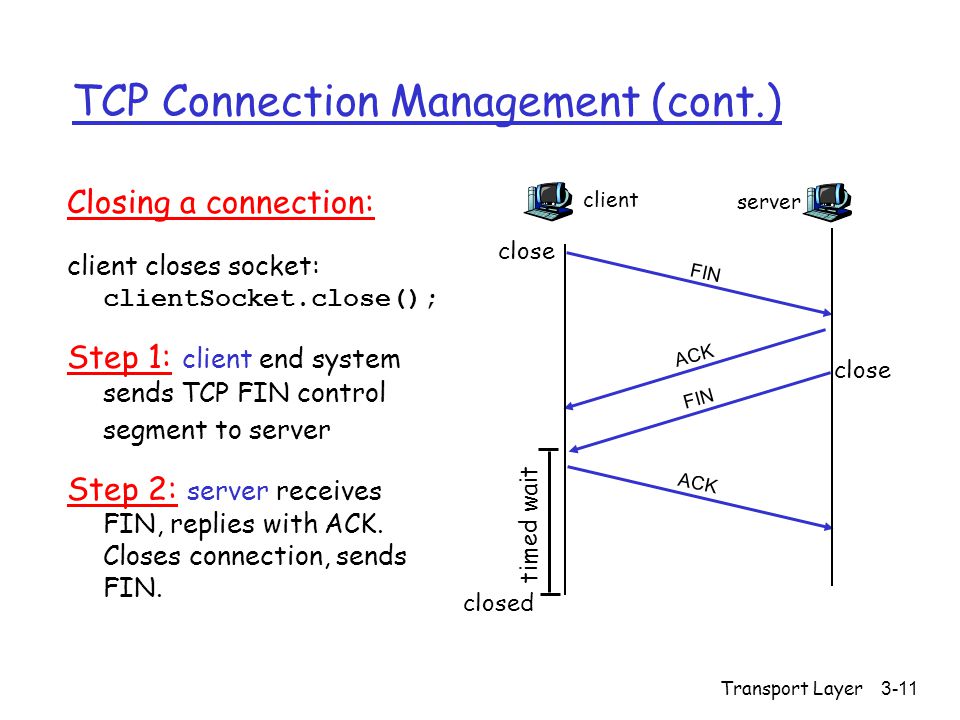 TCP Connection Management (cont.)

Closing a connection:

client closes socket:
clientSocket.close();

Step 1: client end system sends TCP FIN control segment to server

Step 2: server receives FIN, replies with ACK. Closes connection, sends FIN.

client

server

close

FIN

ACK

close

FIN

ACK

timed wait

closed

Transport Layer 3-11